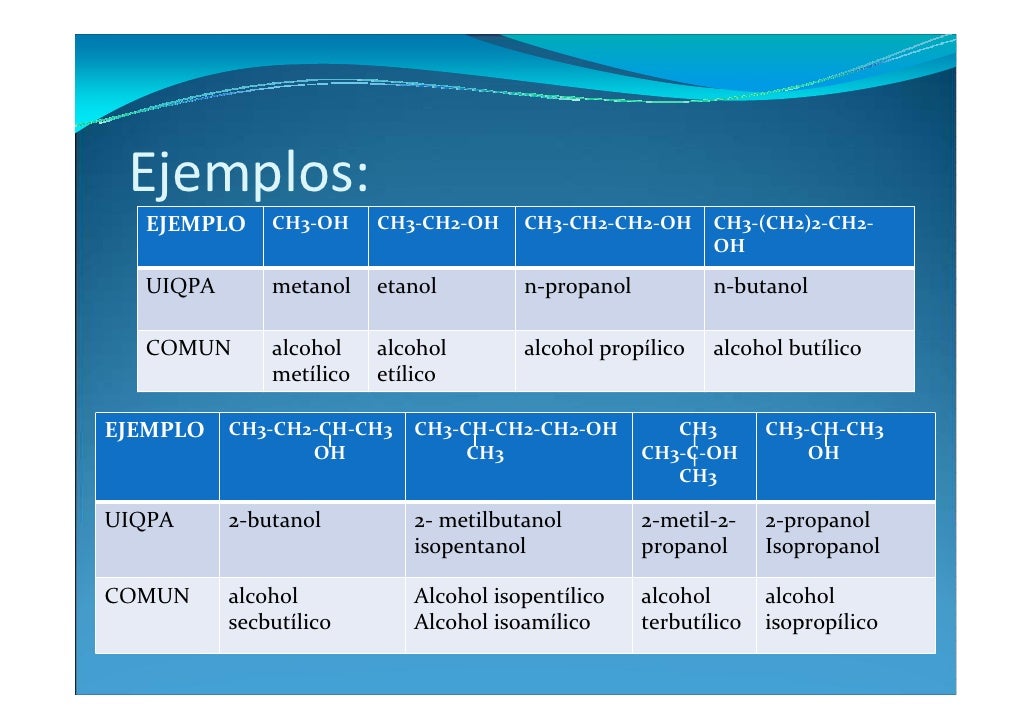 Ejemplos:

| EJEMPLO | CH3-OH | CH3-CH2-OH | CH3-CH2-CH2-OH | CH3-(CH2)2-CH2-OH |
|---|---|---|---|---|
| UIQPA | metanol | etanol | n-propanol | n-butanol |
| COMUN | alcohol metílico | alcohol etílico | alcohol propílico | alcohol butílico |

| EJEMPLO | CH3-CH2-CH-CH3 OH | CH3-CH-CH2-CH2-OH CH3 | CH3 CH3-C-OH CH3 | CH3-CH-CH3 OH |
|---|---|---|---|---|
| UIQPA | 2-butanol | 2- metilbutanol isopentanol | 2-metil-2-propanol | 2-propanol Isopropanol |
| COMUN | alcohol secbutílico | Alcohol isopentílico Alcohol isoamílico | alcohol terbutílico | alcohol isopropílico |